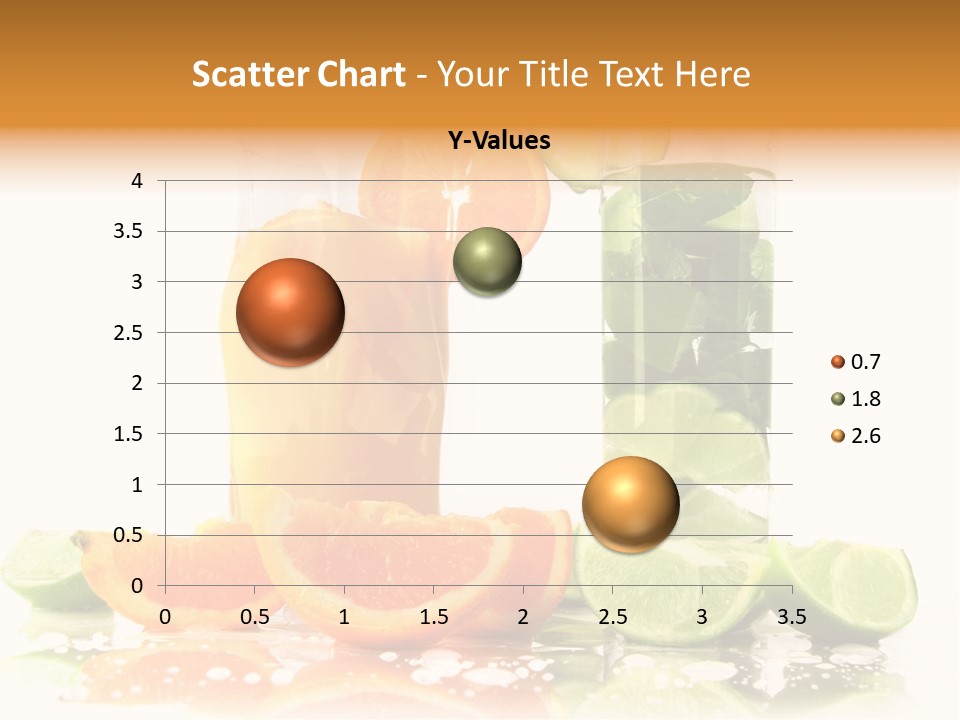 Scatter Chart - Your Title Text Here

Y-Values

4
3.5
3
2.5
2
1.5
1
0.5
0

0 0.5 1 1.5 2 2.5 3 3.5

0.7
1.8
2.6